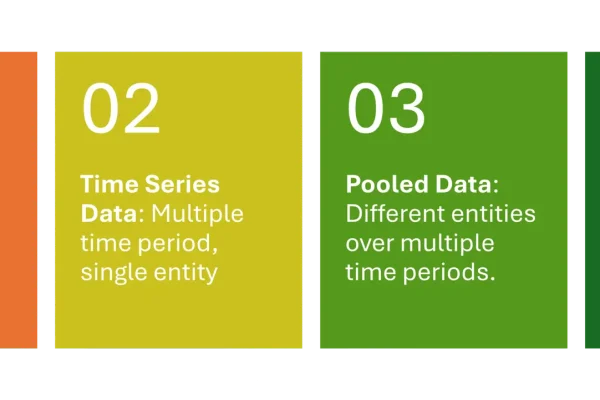 02

Time Series Data: Multiple time period, single entity

03

Pooled Data: Different entities over multiple time periods.